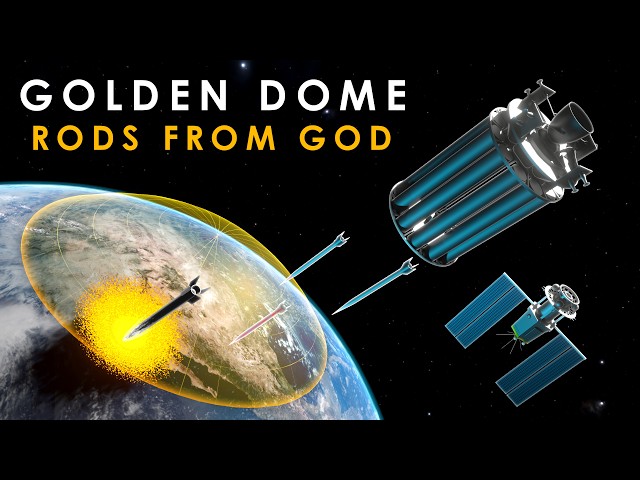 GOLDEN DOME
RODS FROM GOD